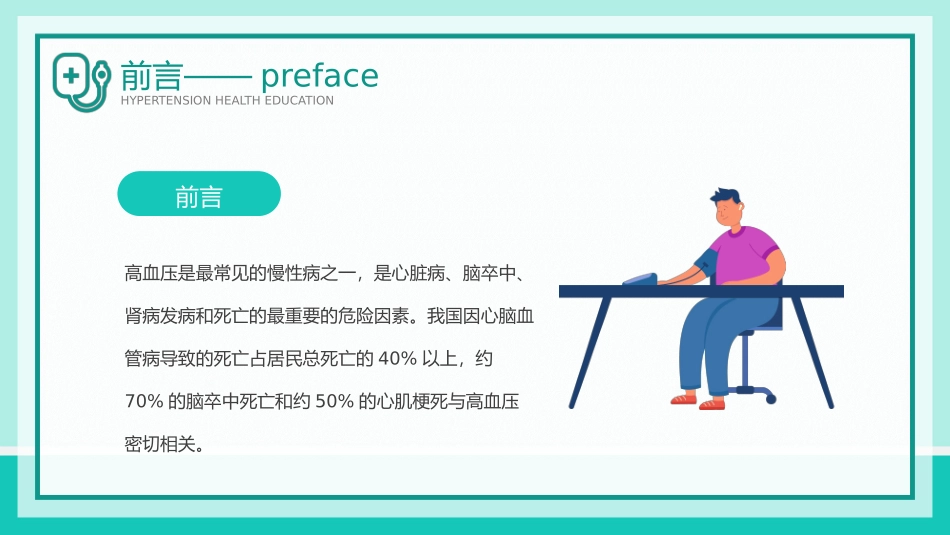 前言—— preface
HYPERTENSION HEALTH EDUCATION

前言

高血压是最常见的慢性病之一，是心脏病、脑卒中、肾病发病和死亡的最重要的危险因素。我国因心脑血管病导致的死亡占居民总死亡的 40% 以上，约 70% 的脑卒中死亡和约 50% 的心肌梗死与高血压密切相关。